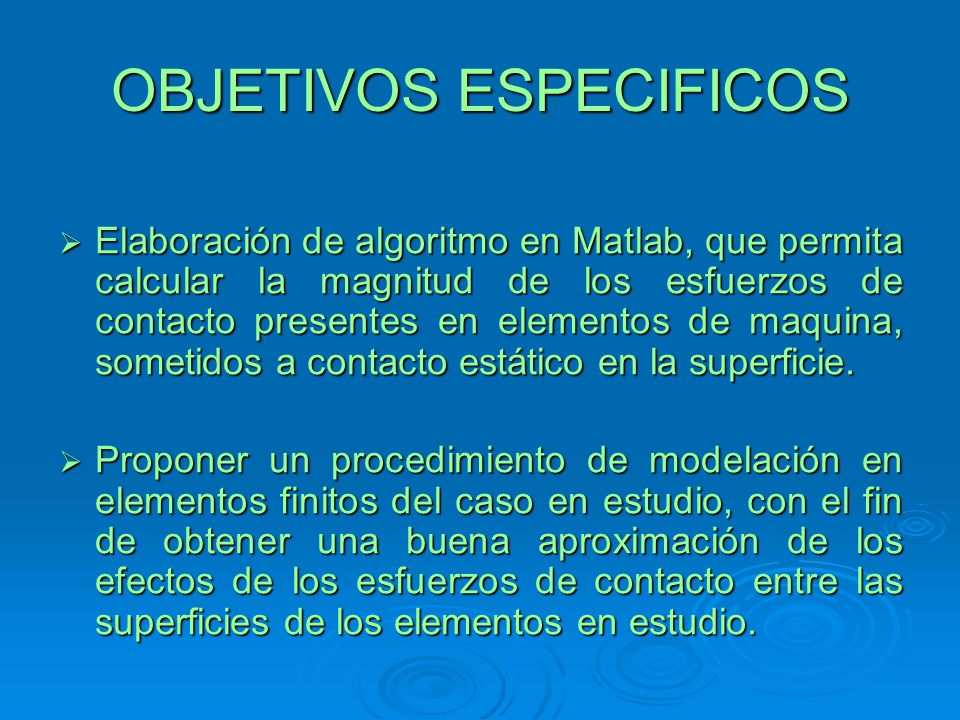 OBJETIVOS ESPECIFICOS

➢ Elaboración de algoritmo en Matlab, que permita calcular la magnitud de los esfuerzos de contacto presentes en elementos de maquina, sometidos a contacto estático en la superficie.

➢ Proponer un procedimiento de modelación en elementos finitos del caso en estudio, con el fin de obtener una buena aproximación de los efectos de los esfuerzos de contacto entre las superficies de los elementos en estudio.